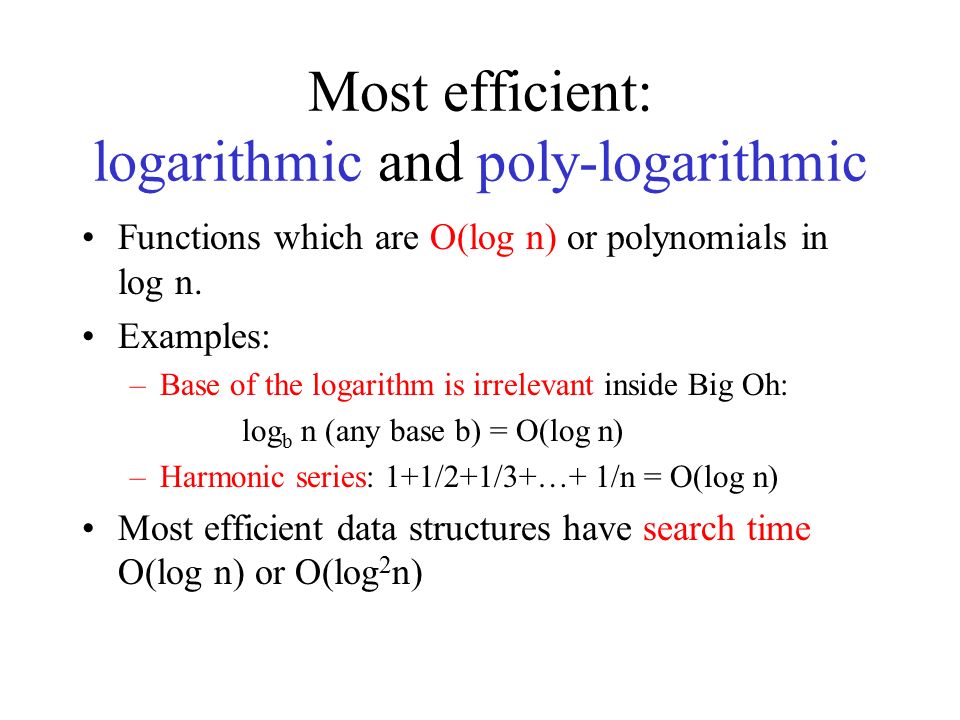 Most efficient:
logarithmic and poly-logarithmic

• Functions which are O(log n) or polynomials in log n.

• Examples:
– Base of the logarithm is irrelevant inside Big Oh:
$\log_b n$ (any base b) = O(log n)
– Harmonic series: 1+1/2+1/3+…+ 1/n = O(log n)

• Most efficient data structures have search time O(log n) or O($\log^2 n$)